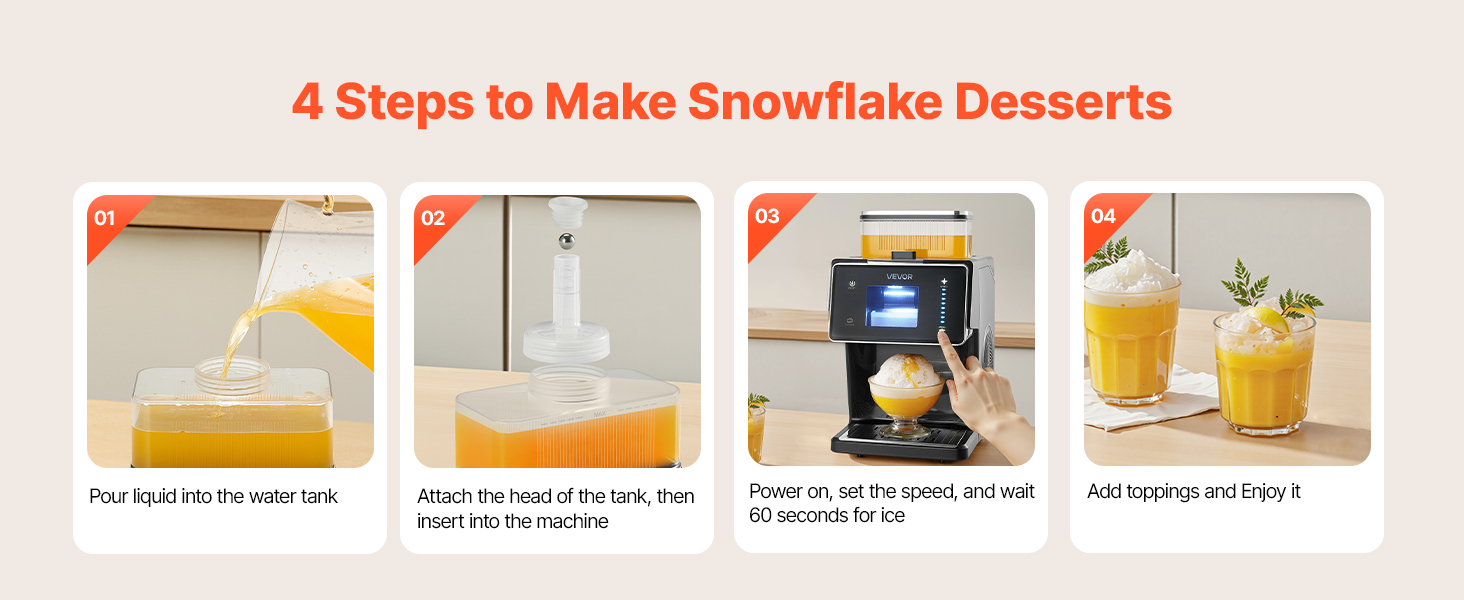 4 Steps to Make Snowflake Desserts

01

Pour liquid into the water tank

02

Attach the head of the tank, then insert into the machine

03

VEVOR

Power on, set the speed, and wait 60 seconds for ice

04

Add toppings and Enjoy it